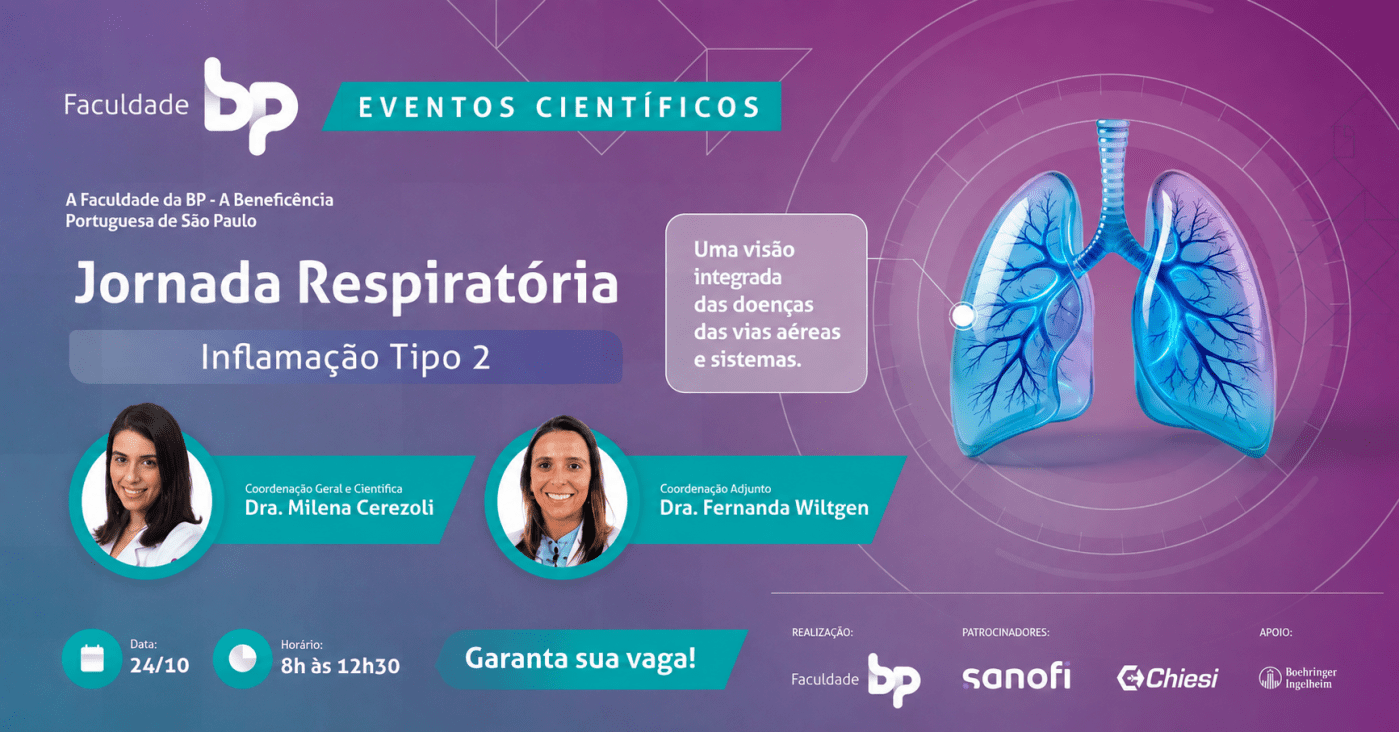 Faculdade bp

EVENTOS CIENTÍFICOS

A Faculdade da BP - A Beneficência Portuguesa de São Paulo

Jornada Respiratória

Inflamação Tipo 2

Uma visão integrada das doenças das vias aéreas e sistemas.

Coordenação Geral e Científica
Dra. Milena Cerezoli

Coordenação Adjunto
Dra. Fernanda Wiltgen

Data:
24/10

Horário:
8h às 12h30

Garanta sua vaga!

REALIZAÇÃO:
Faculdade bp

PATROCINADORES:
sanofi
Chiesi

APOIO:
Boehringer Ingelheim